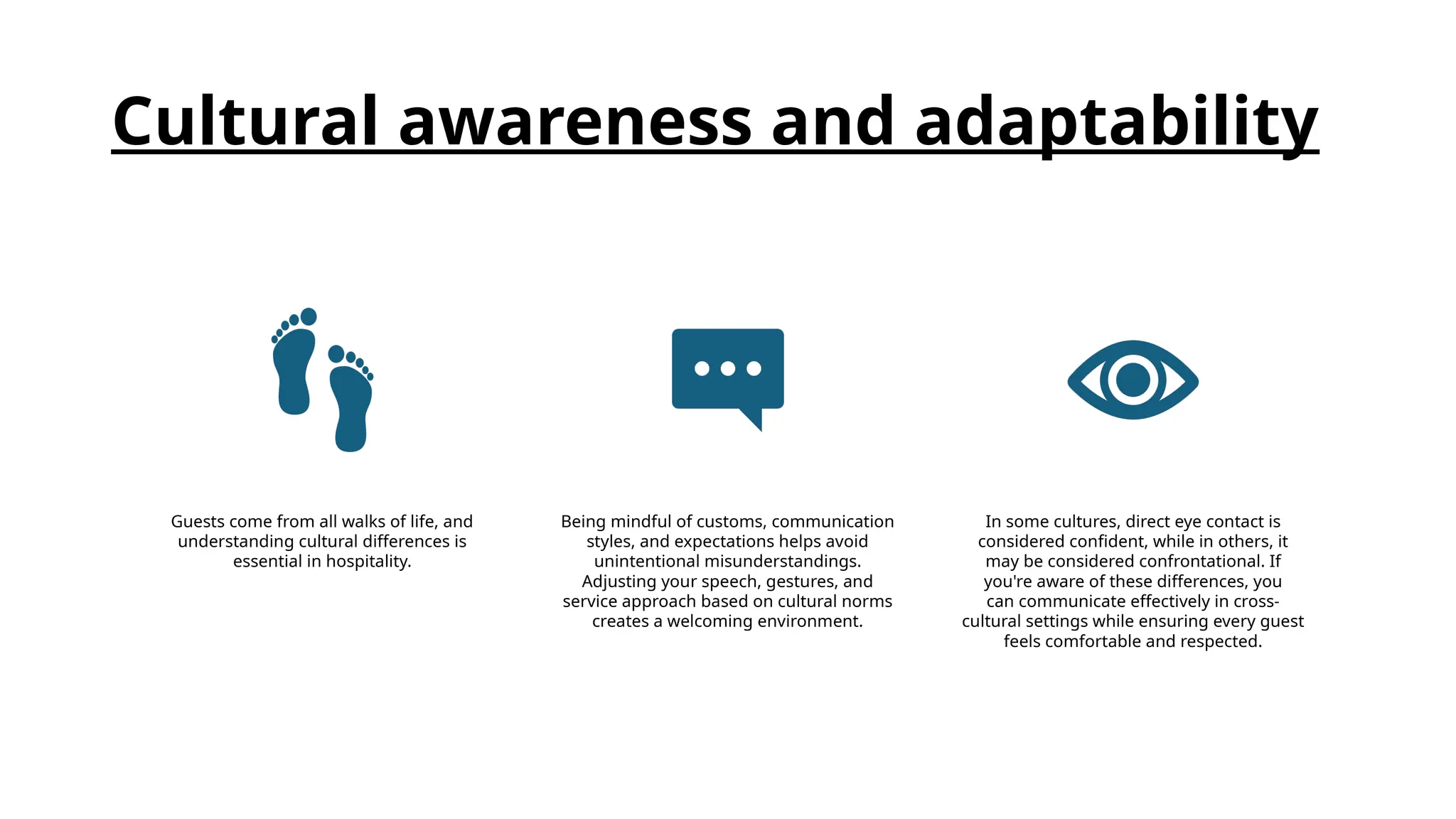 Cultural awareness and adaptability

Guests come from all walks of life, and understanding cultural differences is essential in hospitality.

Being mindful of customs, communication styles, and expectations helps avoid unintentional misunderstandings. Adjusting your speech, gestures, and service approach based on cultural norms creates a welcoming environment.

In some cultures, direct eye contact is considered confident, while in others, it may be considered confrontational. If you're aware of these differences, you can communicate effectively in cross-cultural settings while ensuring every guest feels comfortable and respected.